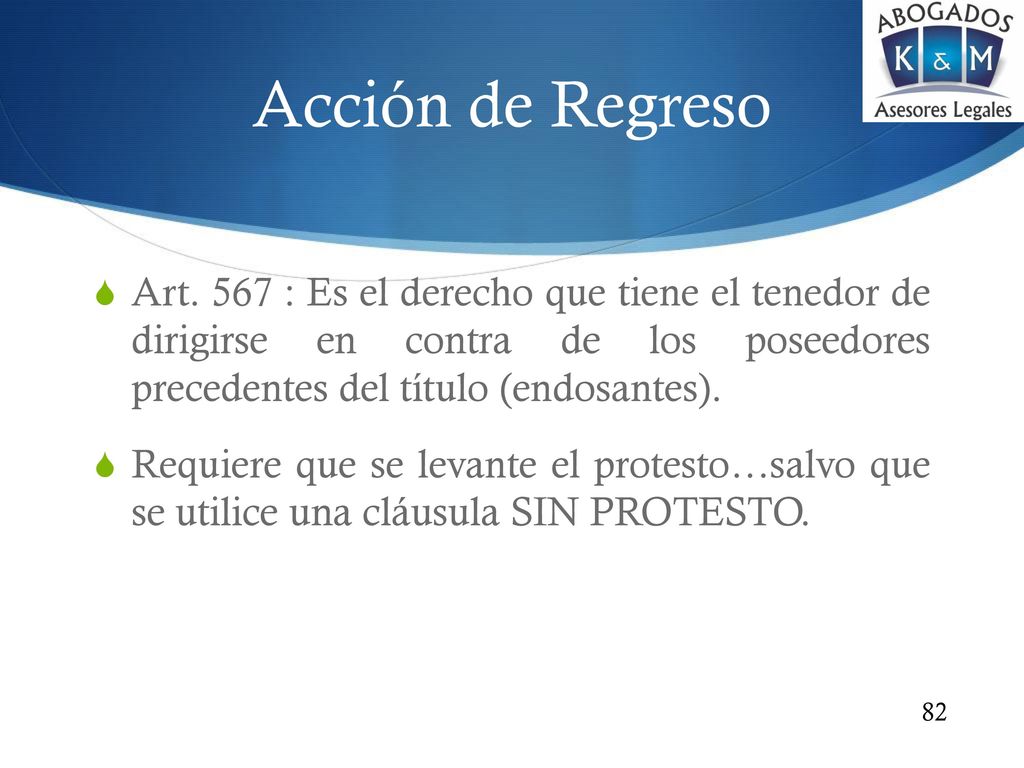 ABOGADOS
K & M
Asesores Legales

Acción de Regreso

Art. 567 : Es el derecho que tiene el tenedor de dirigirse en contra de los poseedores precedentes del título (endosantes).

Requiere que se levante el protesto…salvo que se utilice una cláusula SIN PROTESTO.

82